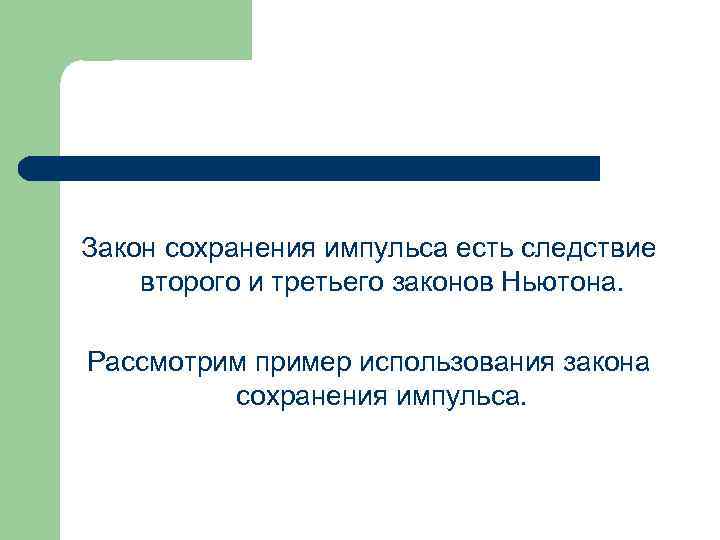 Закон сохранения импульса есть следствие второго и третьего законов Ньютона.

Рассмотрим пример использования закона сохранения импульса.